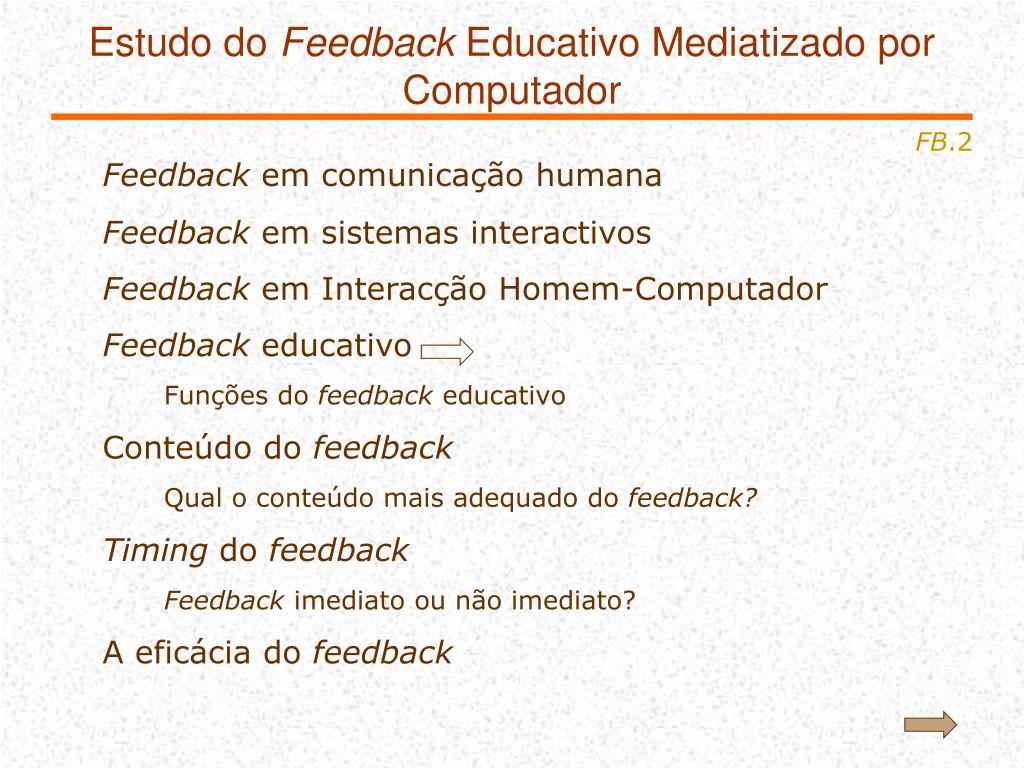 Estudo do Feedback Educativo Mediatizado por Computador

FB.2

Feedback em comunicação humana

Feedback em sistemas interactivos

Feedback em Interacção Homem-Computador

Feedback educativo

Funções do feedback educativo

Conteúdo do feedback

Qual o conteúdo mais adequado do feedback?

Timing do feedback

Feedback imediato ou não imediato?

A eficácia do feedback